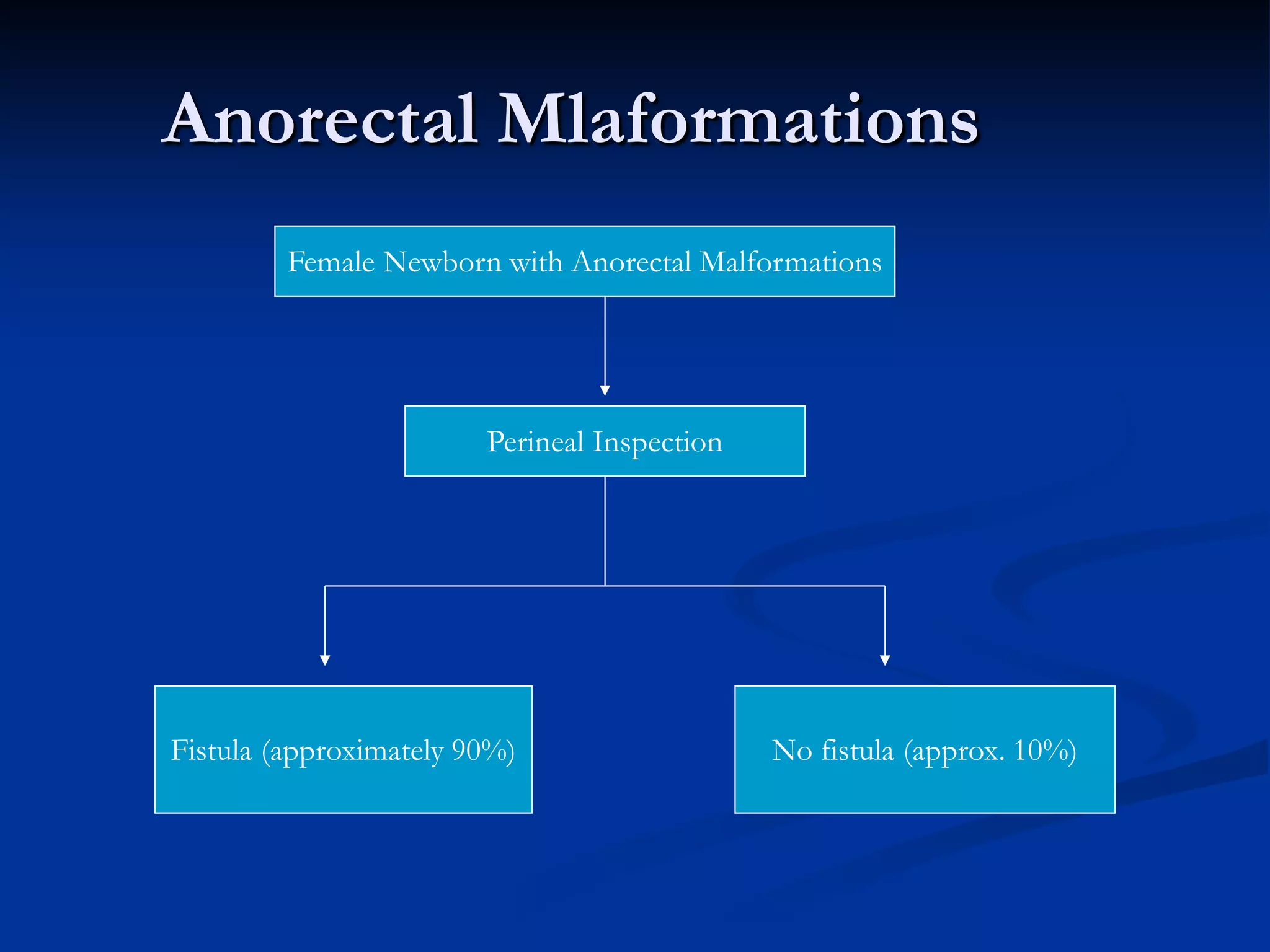 Anorectal Mlaformations

Female Newborn with Anorectal Malformations

Perineal Inspection

Fistula (approximately 90%)

No fistula (approx. 10%)